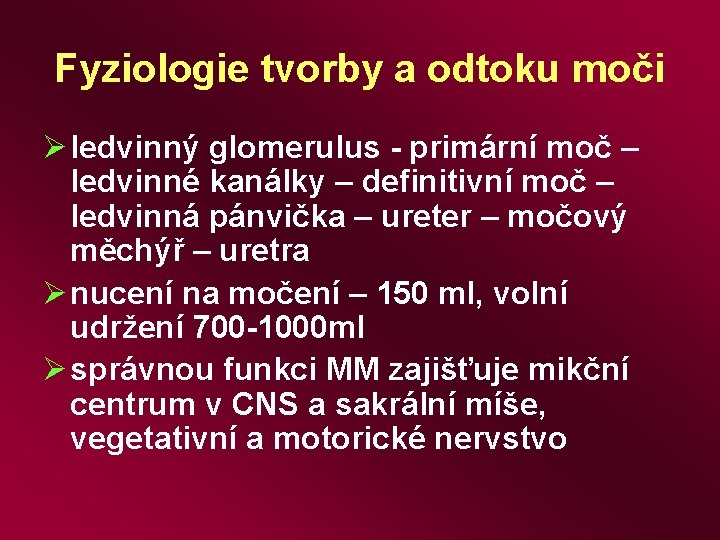 Fyziologie tvorby a odtoku moči

➢ ledvinný glomerulus - primární moč – ledvinné kanálky – definitivní moč – ledvinná pánvička – ureter – močový měchýř – uretra

➢ nucení na močení – 150 ml, volní udržení 700-1000ml

➢ správnou funkci MM zajišťuje mikční centrum v CNS a sakrální míše, vegetativní a motorické nervstvo